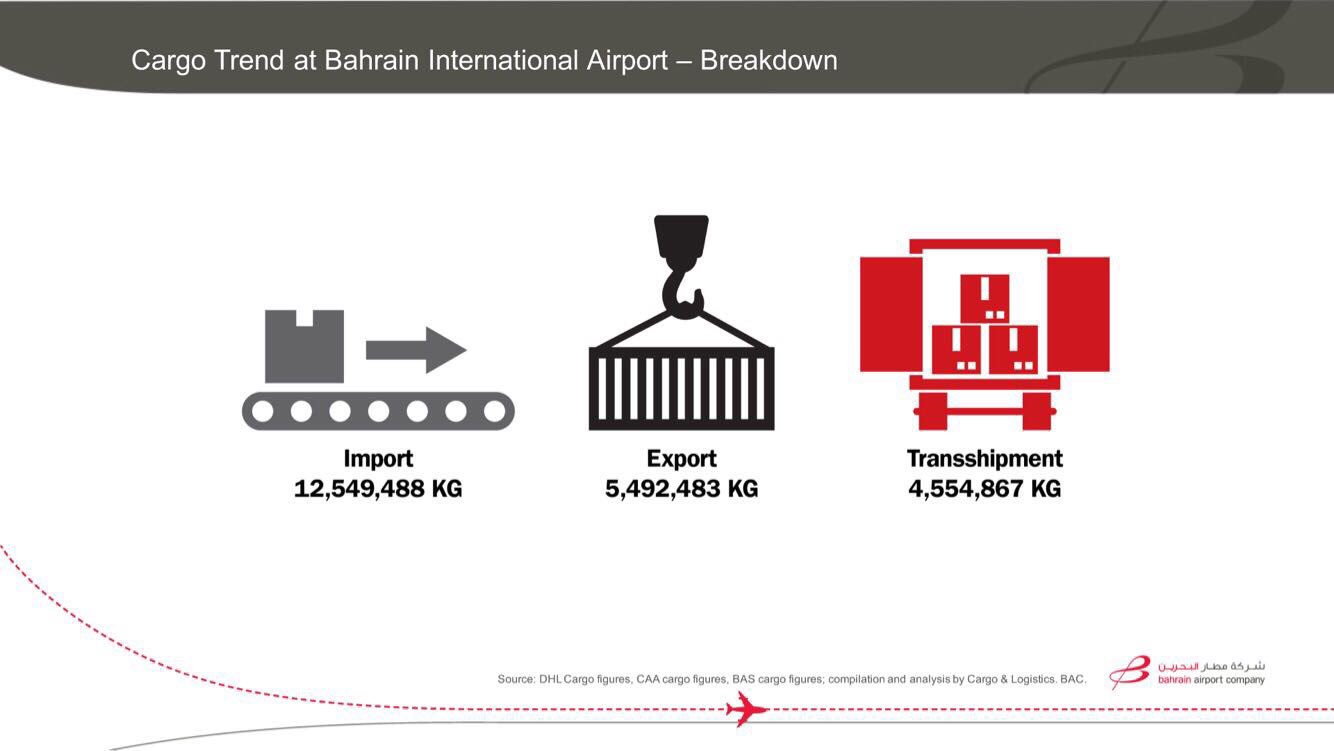 Cargo Trend at Bahrain International Airport – Breakdown

Import
12,549,488 KG

Export
5,492,483 KG

Transshipment
4,554,867 KG

Source: DHL Cargo figures, CAA cargo figures, BAS cargo figures; compilation and analysis by Cargo & Logistics. BAC.

شركة مطار البحرين
bahrain airport company